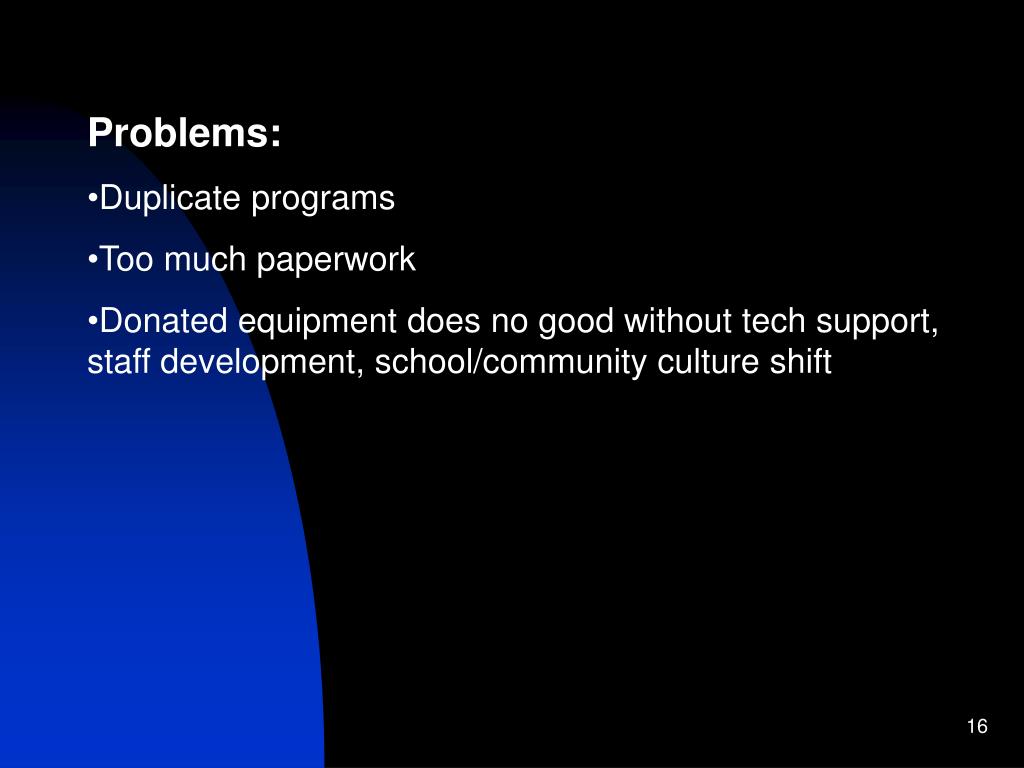 Problems:

•Duplicate programs

•Too much paperwork

•Donated equipment does no good without tech support, staff development, school/community culture shift

16